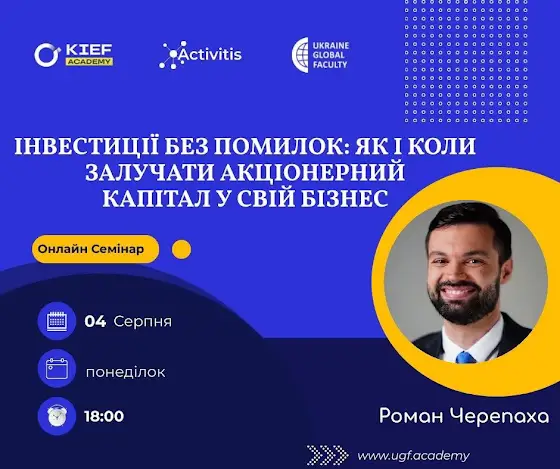 KIEF ACADEMY

Activitis

UKRAINE GLOBAL FACULTY

ІНВЕСТИЦІЇ БЕЗ ПОМИЛОК: ЯК І КОЛИ ЗАЛУЧАТИ АКЦІОНЕРНИЙ КАПІТАЛ У СВІЙ БІЗНЕС

Онлайн Семінар

04 Серпня

понеділок

18:00

Роман Черепаха

www.ugf.academy